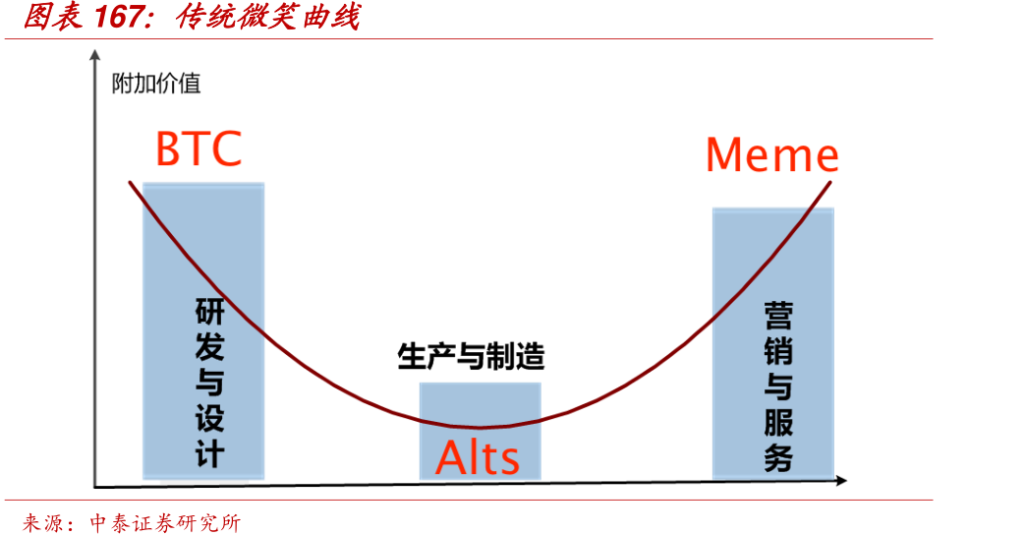 图表 167：传统微笑曲线

附加价值

BTC

Meme

研发与设计

生产与制造

Alts

营销与服务

来源：中泰证券研究所